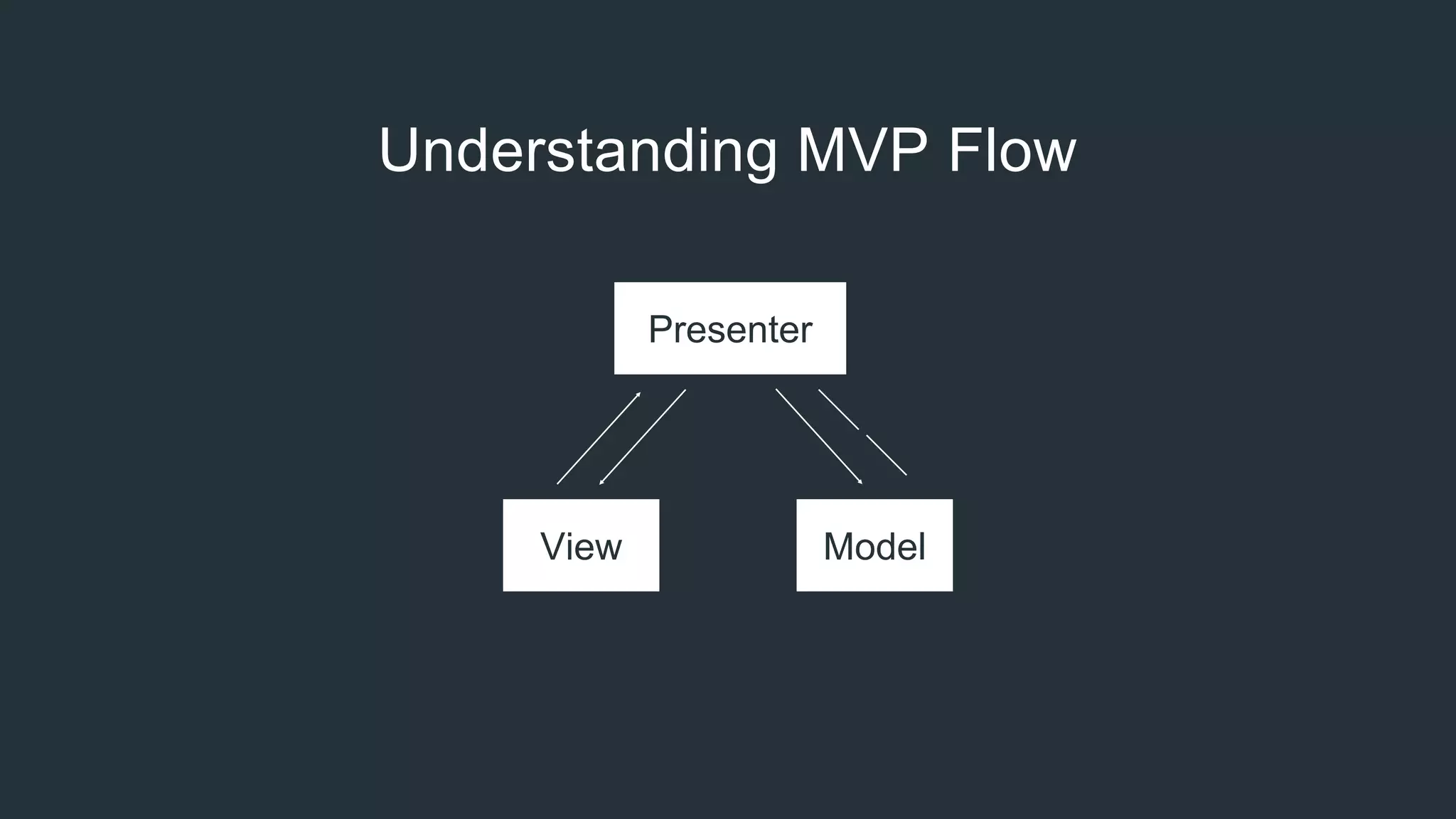 Understanding MVP Flow

Presenter

View

Model